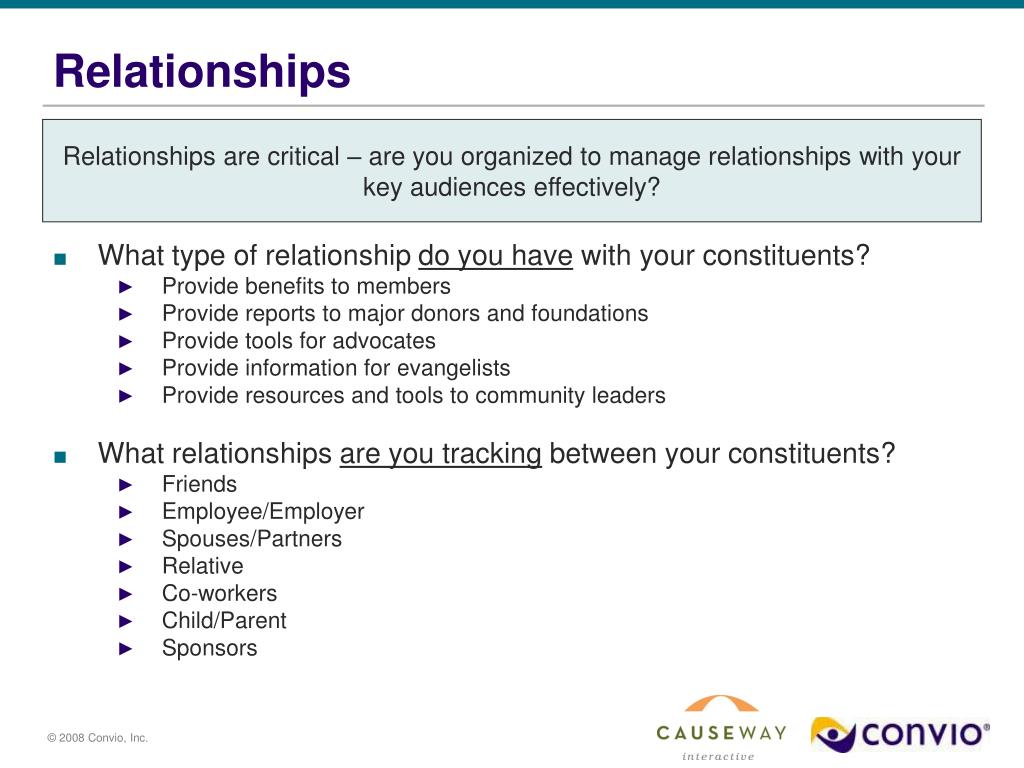 Relationships

Relationships are critical – are you organized to manage relationships with your key audiences effectively?

■ What type of relationship do you have with your constituents?
► Provide benefits to members
► Provide reports to major donors and foundations
► Provide tools for advocates
► Provide information for evangelists
► Provide resources and tools to community leaders

■ What relationships are you tracking between your constituents?
► Friends
► Employee/Employer
► Spouses/Partners
► Relative
► Co-workers
► Child/Parent
► Sponsors

© 2008 Convio, Inc.

CAUSEWAY interactive

CONVIO®